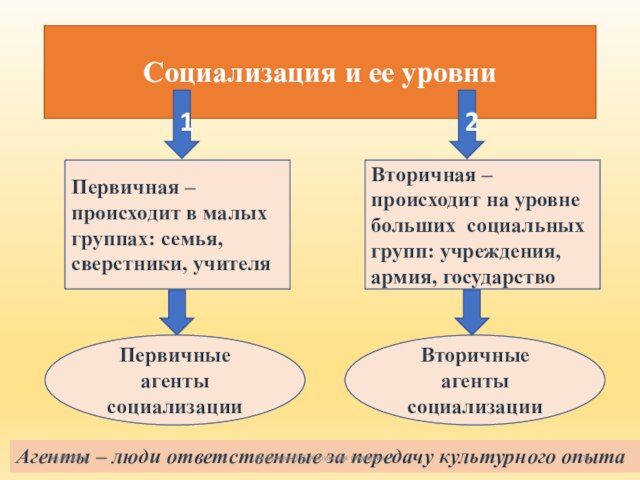 Социализация и ее уровни

1

2

Первичная – происходит в малых группах: семья, сверстники, учителя

Вторичная – происходит на уровне больших социальных групп: учреждения, армия, государство

Первичные агенты социализации

Вторичные агенты социализации

Агенты – люди ответственные за передачу культурного опыта